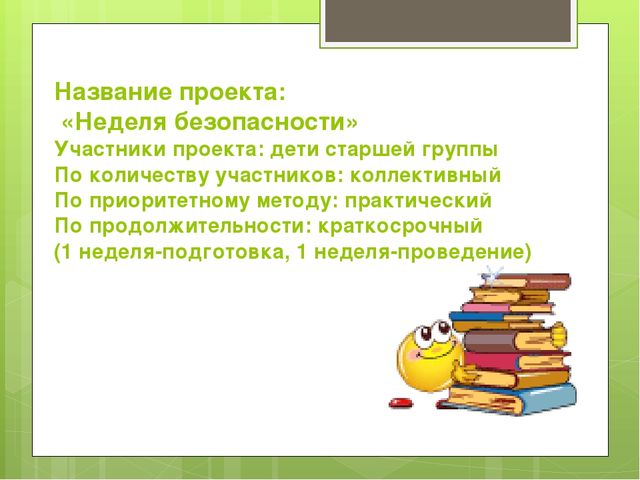 Название проекта:
«Неделя безопасности»
Участники проекта: дети старшей группы
По количеству участников: коллективный
По приоритетному методу: практический
По продолжительности: краткосрочный
(1 неделя-подготовка, 1 неделя-проведение)